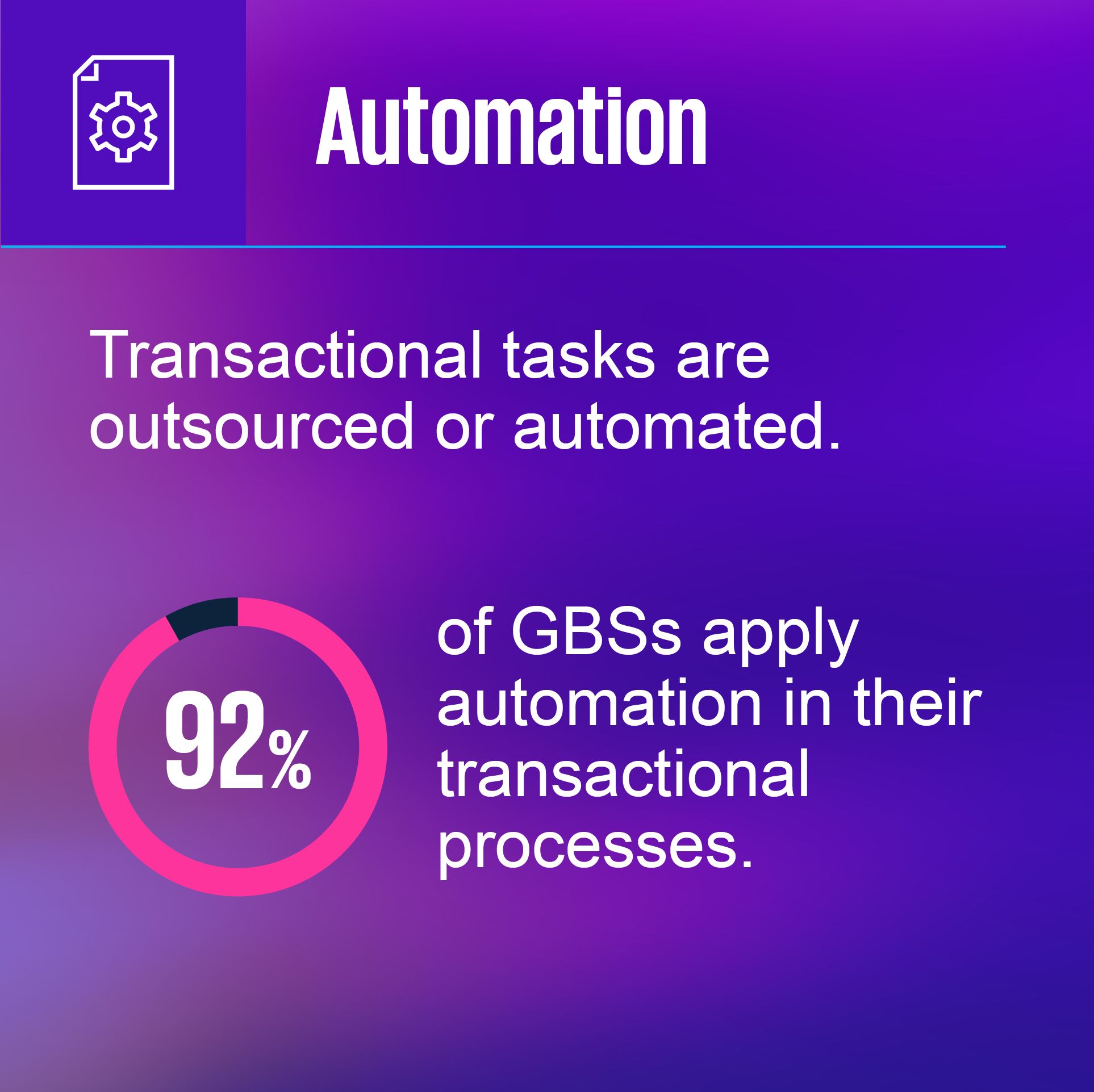 Automation

Transactional tasks are outsourced or automated.

92%

of GBSs apply automation in their transactional processes.